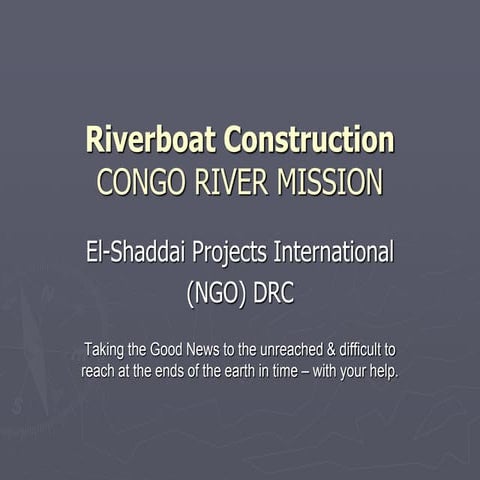 Riverboat Construction
CONGO RIVER MISSION

El-Shaddai Projects International
(NGO) DRC

Taking the Good News to the unreached & difficult to reach at the ends of the earth in time – with your help.